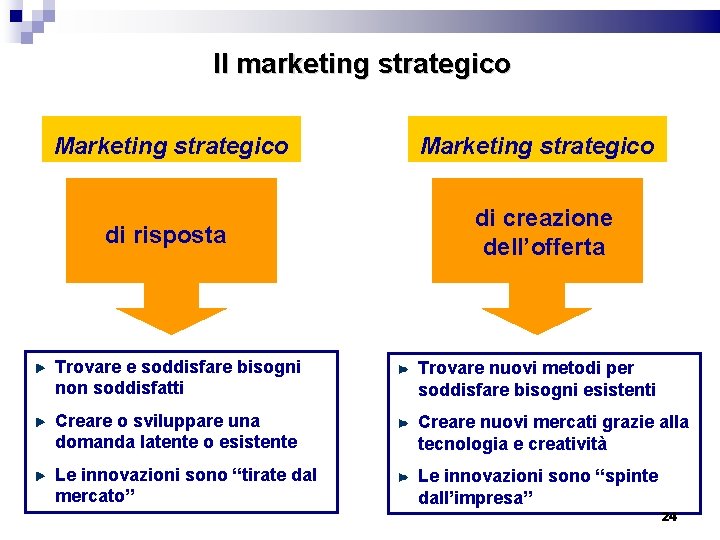 Il marketing strategico

Marketing strategico

di risposta

Trovare e soddisfare bisogni non soddisfatti

Creare o sviluppare una domanda latente o esistente

Le innovazioni sono “tirate dal mercato”

Marketing strategico

di creazione dell’offerta

Trovare nuovi metodi per soddisfare bisogni esistenti

Creare nuovi mercati grazie alla tecnologia e creatività

Le innovazioni sono “spinte dall’impresa”

24